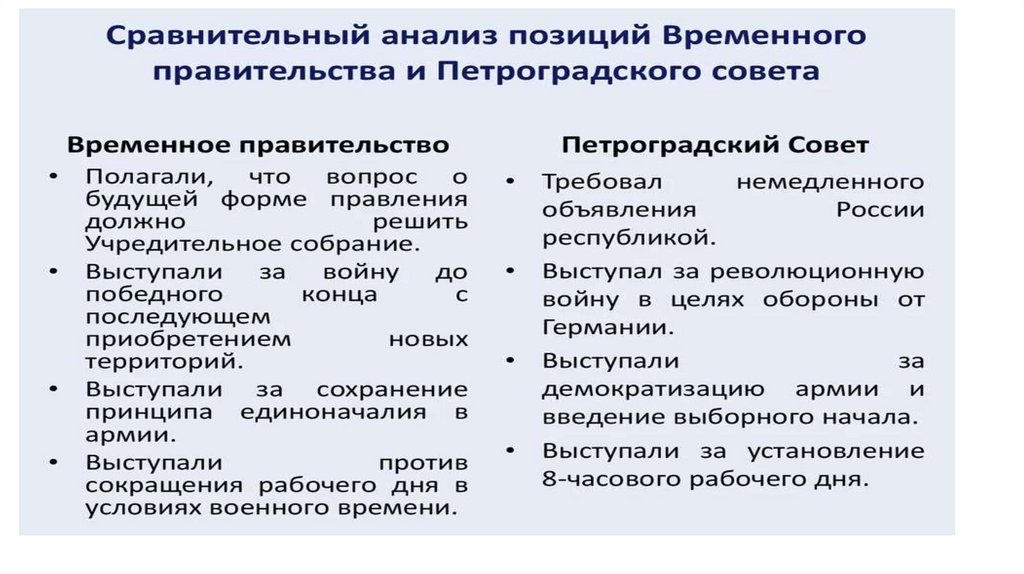 Сравнительный анализ позиций Временного правительства и Петроградского совета

Временное правительство

• Полагали, что вопрос о будущей форме правления должно решить Учредительное собрание.
• Выступали за войну до победного конца с последующем приобретением новых территорий.
• Выступали за сохранение принципа единоначалия в армии.
• Выступали против сокращения рабочего дня в условиях военного времени.

Петроградский Совет

• Требовал немедленного объявления России республикой.
• Выступал за революционную войну в целях обороны от Германии.
• Выступали за демократизацию армии и введение выборного начала.
• Выступали за установление 8-часового рабочего дня.